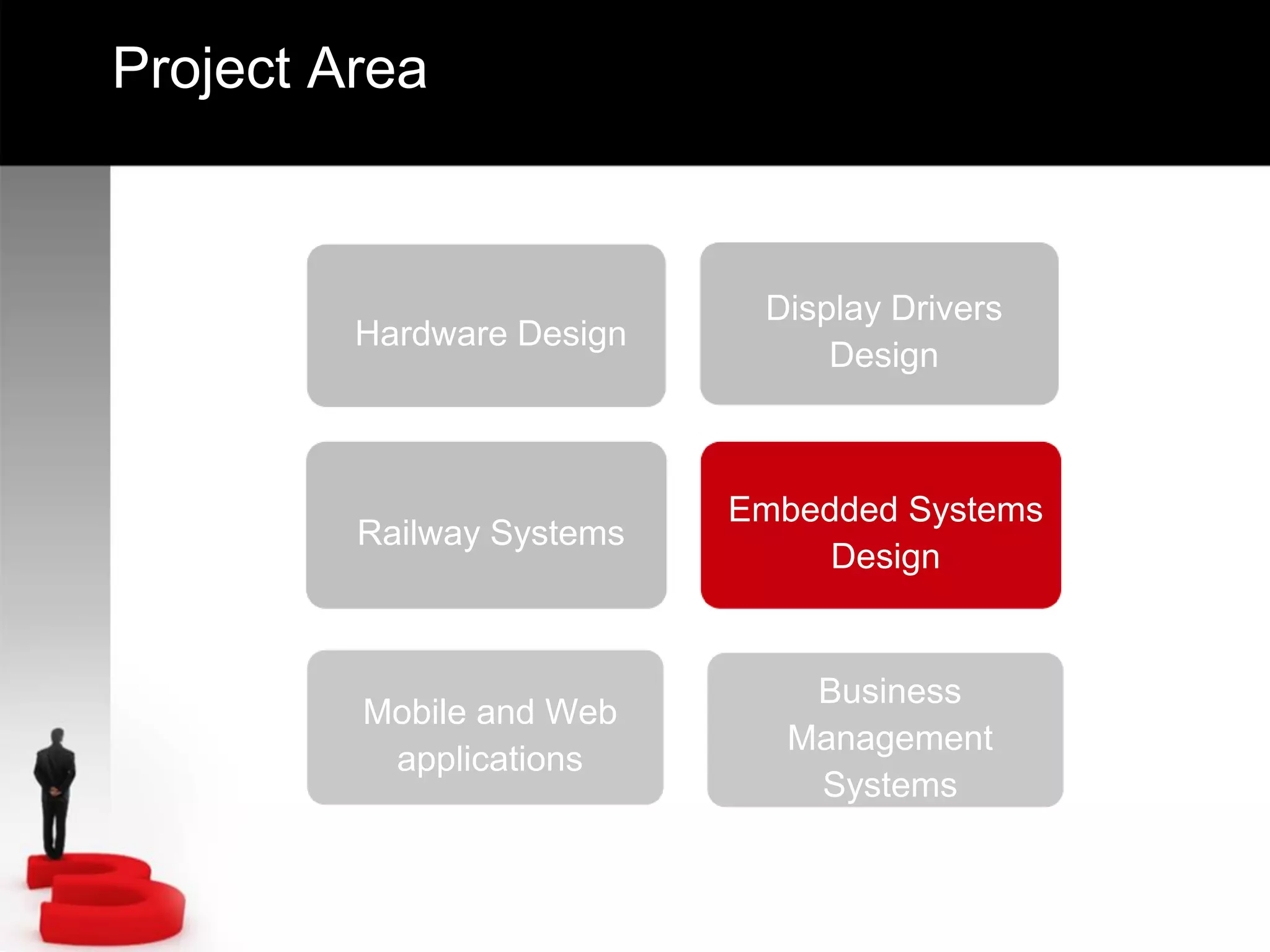 Project Area

Hardware Design

Display Drivers Design

Railway Systems

Embedded Systems Design

Mobile and Web applications

Business Management Systems